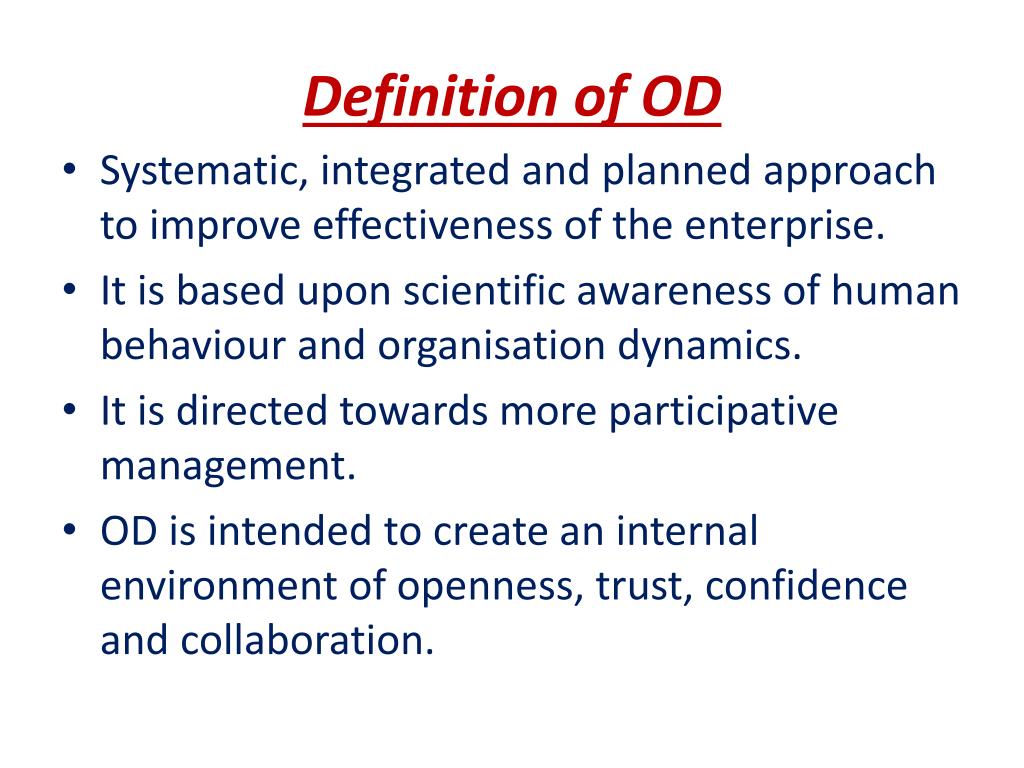 Definition of OD

• Systematic, integrated and planned approach to improve effectiveness of the enterprise.
• It is based upon scientific awareness of human behaviour and organisation dynamics.
• It is directed towards more participative management.
• OD is intended to create an internal environment of openness, trust, confidence and collaboration.